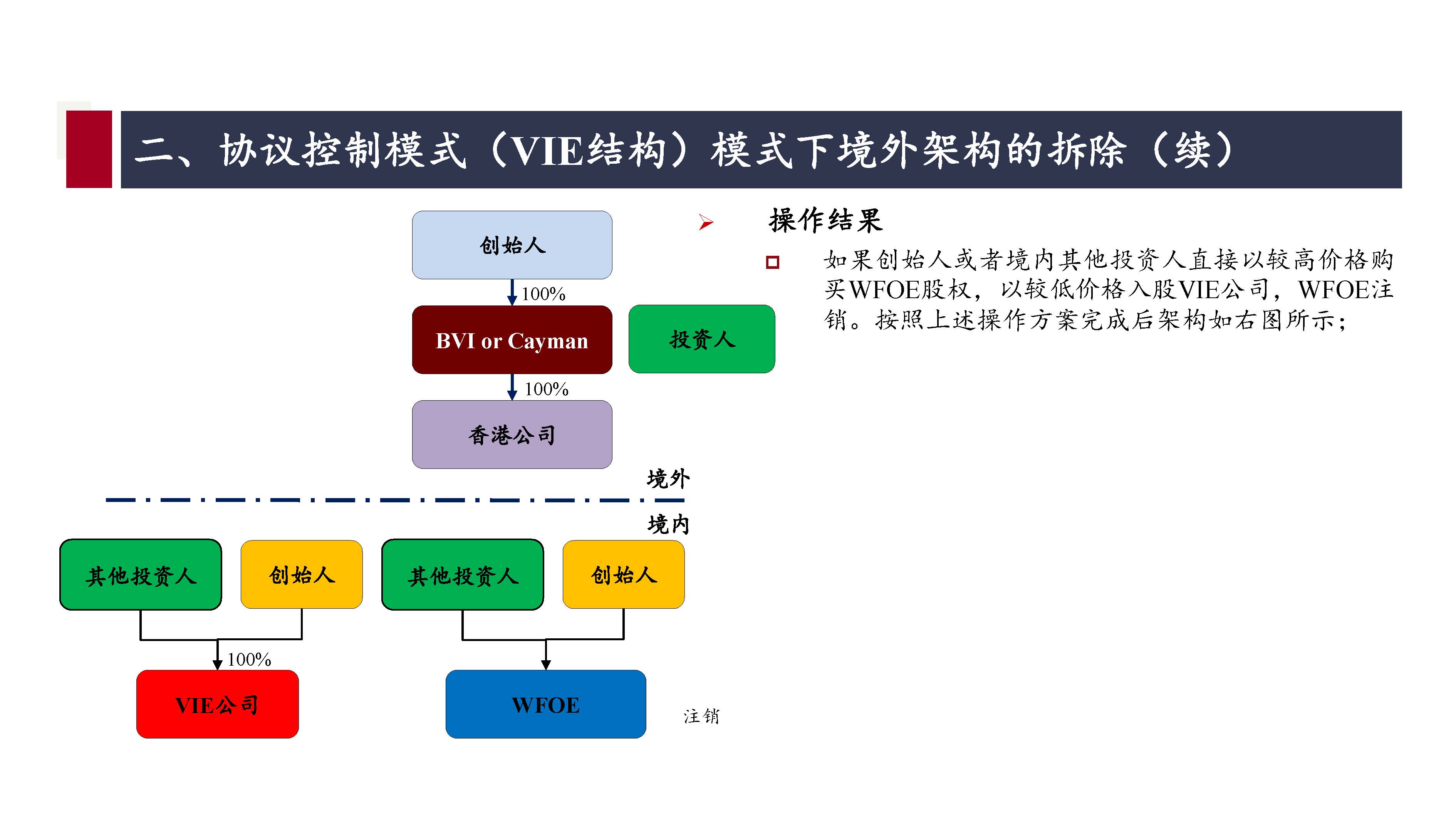 二、协议控制模式（VIE结构）模式下境外架构的拆除（续）

创始人

100%

BVI or Cayman

投资人

100%

香港公司

境外

境内

其他投资人

创始人

其他投资人

创始人

100%

VIE公司

WFOE

注销

操作结果

如果创始人或者境内其他投资人直接以较高价格购买WFOE股权，以较低价格入股VIE公司，WFOE注销。按照上述操作方案完成后架构如右图所示；